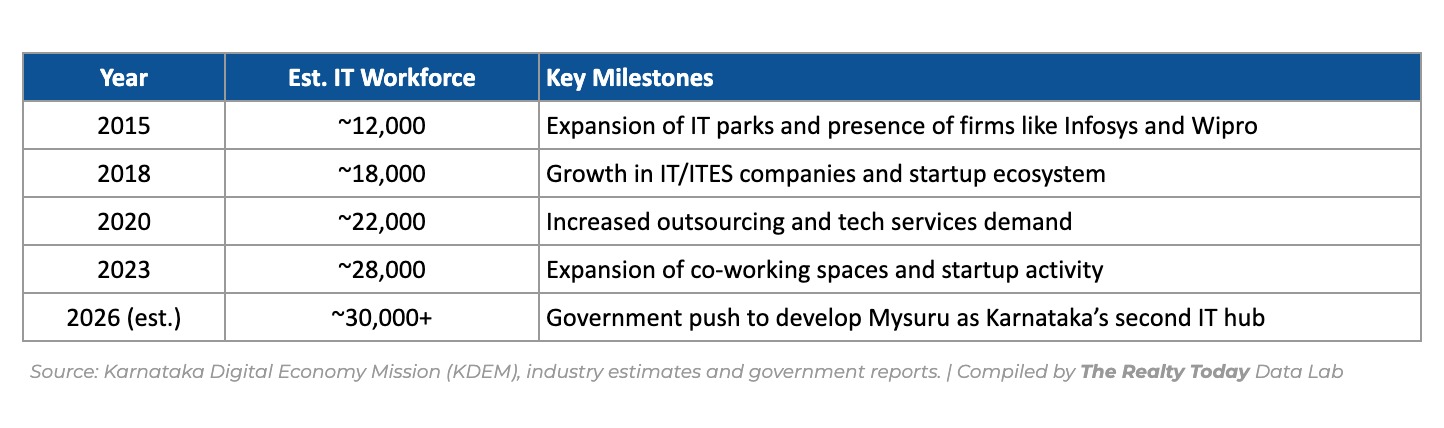 | Year | Est. IT Workforce | Key Milestones |
|---|---|---|
| 2015 | ~12,000 | Expansion of IT parks and presence of firms like Infosys and Wipro |
| 2018 | ~18,000 | Growth in IT/ITES companies and startup ecosystem |
| 2020 | ~22,000 | Increased outsourcing and tech services demand |
| 2023 | ~28,000 | Expansion of co-working spaces and startup activity |
| 2026 (est.) | ~30,000+ | Government push to develop Mysuru as Karnataka's second IT hub |

Source: Karnataka Digital Economy Mission (KDEM), industry estimates and government reports. | Compiled by The Realty Today Data Lab